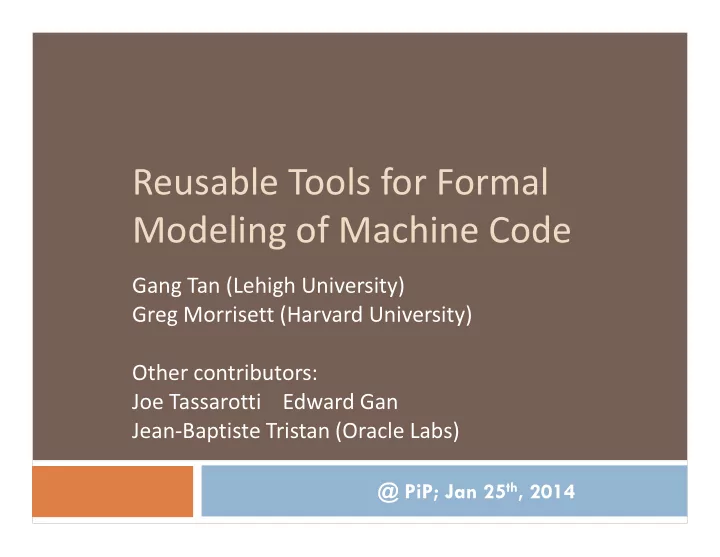 Reusable Tools for Formal Modeling of Machine Code

Gang Tan (Lehigh University)
Greg Morrisett (Harvard University)

Other contributors:
Joe Tassarotti Edward Gan
Jean-Baptiste Tristan (Oracle Labs)

@ PiP; Jan 25$^{th}$, 2014